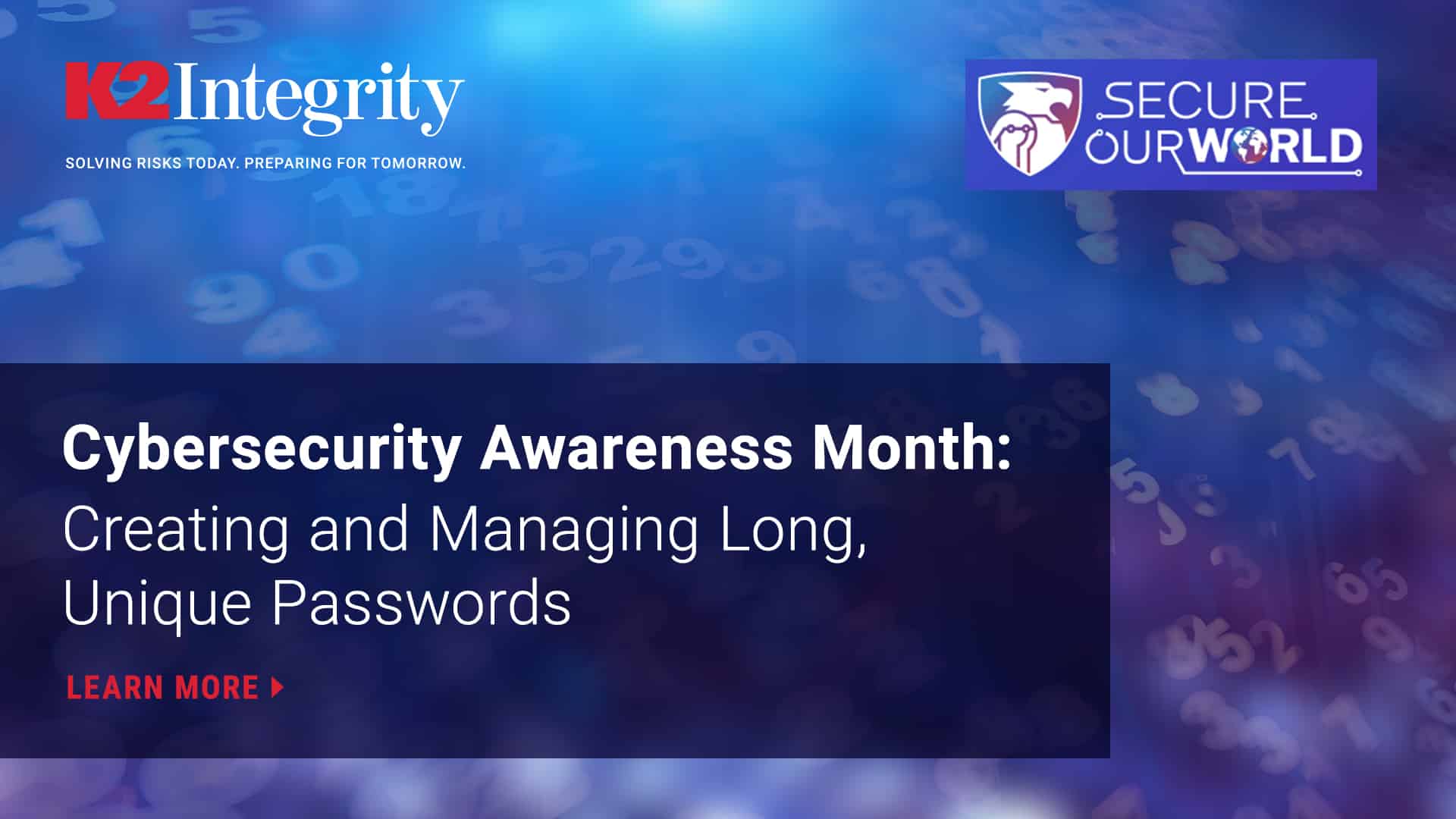 K2 Integrity

SOLVING RISKS TODAY. PREPARING FOR TOMORROW.

SECURE OUR WORLD

Cybersecurity Awareness Month: Creating and Managing Long, Unique Passwords

LEARN MORE